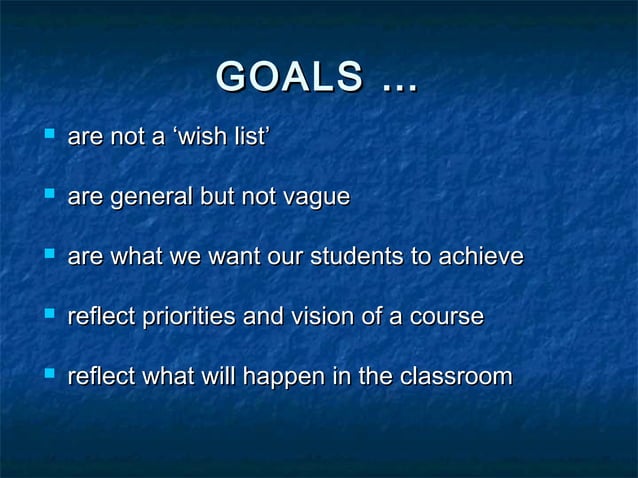 GOALS …

- are not a ‘wish list’
- are general but not vague
- are what we want our students to achieve
- reflect priorities and vision of a course
- reflect what will happen in the classroom